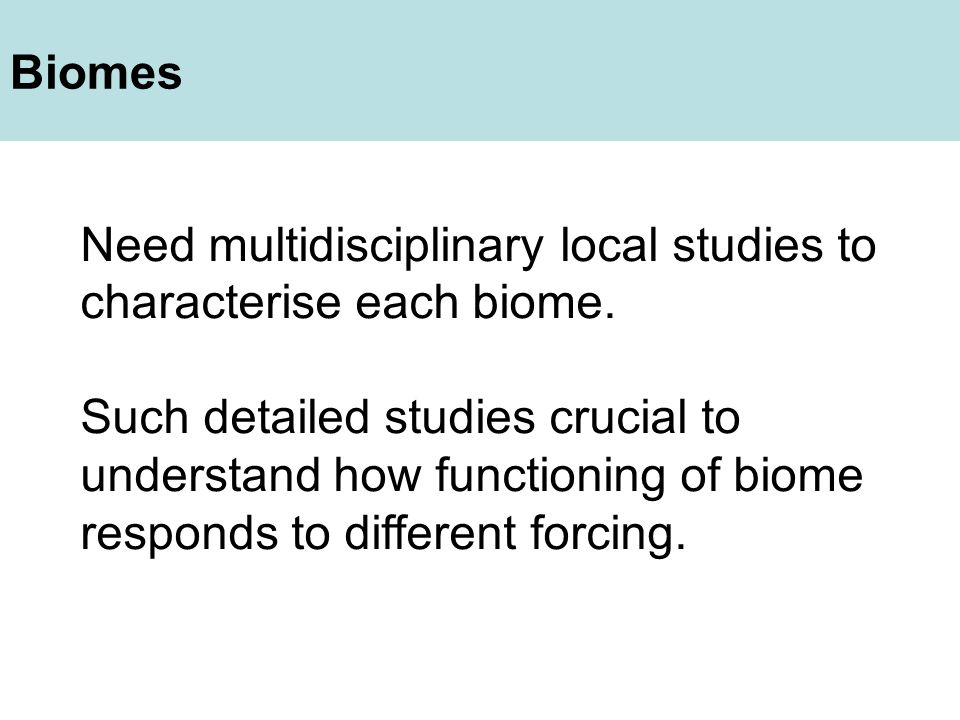 Biomes

Need multidisciplinary local studies to characterise each biome.

Such detailed studies crucial to understand how functioning of biome responds to different forcing.